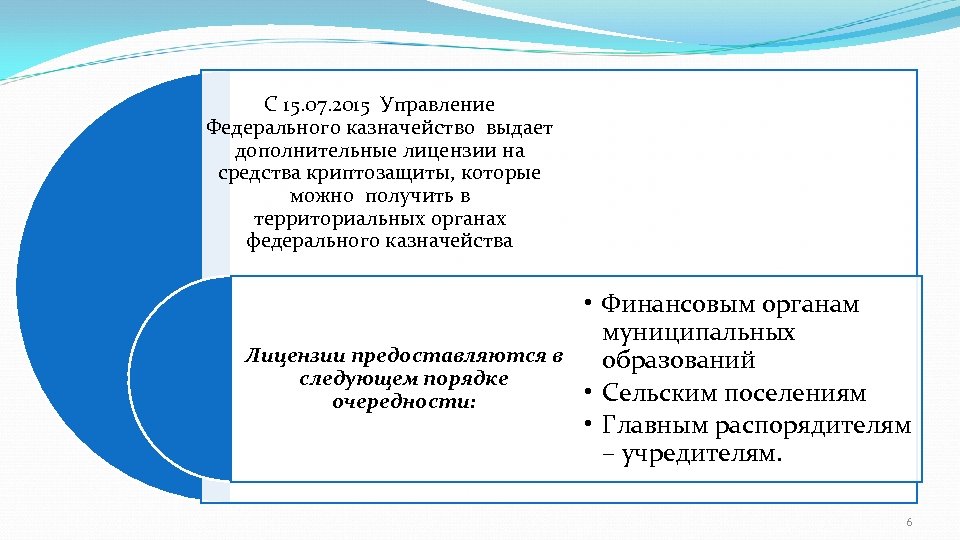 С 15.07.2015 Управление Федерального казначейство выдает дополнительные лицензии на средства криптозащиты, которые можно получить в территориальных органах федерального казначейства

Лицензии предоставляются в следующем порядке очередности:

• Финансовым органам муниципальных образований
• Сельским поселениям
• Главным распорядителям – учредителям.

6